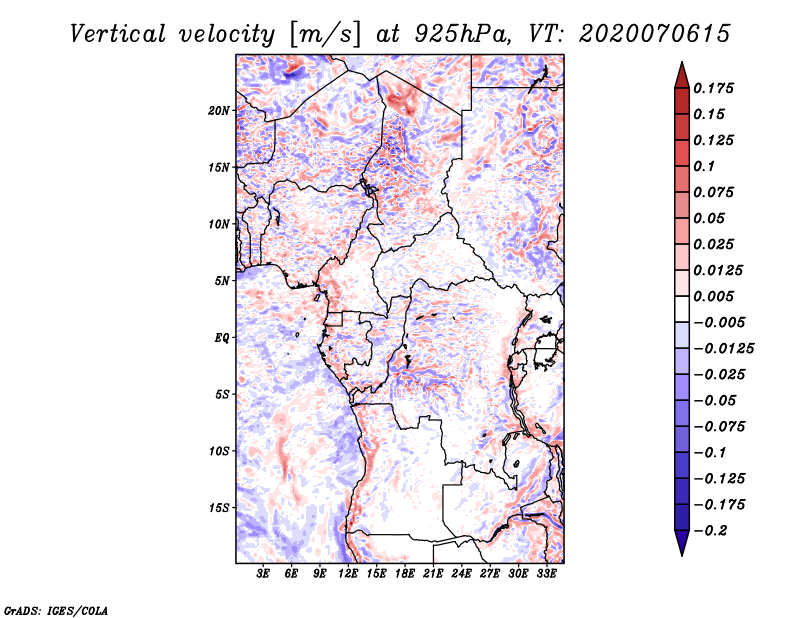 Vertical velocity [m/s] at 925hPa, VT: 2020070615

20N
15N
10N
5N
EQ
5S
10S
15S

3E 6E 9E 12E 15E 18E 21E 24E 27E 30E 33E

0.175
0.15
0.125
0.1
0.075
0.05
0.025
0.0125
0.005
−0.005
−0.0125
−0.025
−0.05
−0.075
−0.1
−0.125
−0.175
−0.2

GrADS: IGES/COLA